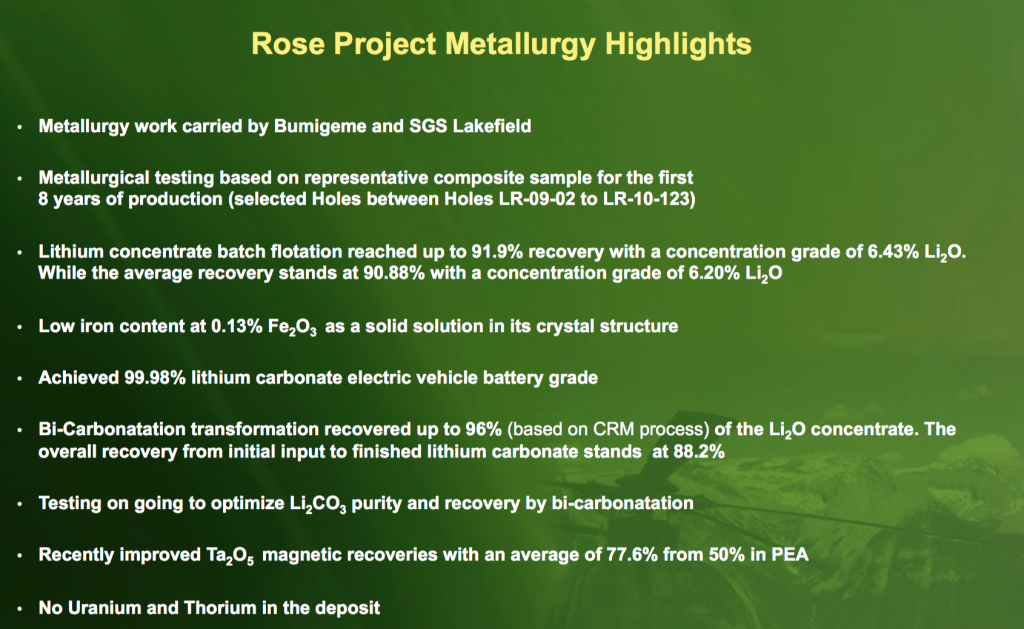 Rose Project Metallurgy Highlights

• Metallurgy work carried by Bumigeme and SGS Lakefield

• Metallurgical testing based on representative composite sample for the first 8 years of production (selected Holes between Holes LR-09-02 to LR-10-123)

• Lithium concentrate batch flotation reached up to 91.9% recovery with a concentration grade of 6.43% $Li_2O$. While the average recovery stands at 90.88% with a concentration grade of 6.20% $Li_2O$

• Low iron content at 0.13% $Fe_2O_3$ as a solid solution in its crystal structure

• Achieved 99.98% lithium carbonate electric vehicle battery grade

• Bi-Carbonatation transformation recovered up to 96% (based on CRM process) of the $Li_2O$ concentrate. The overall recovery from initial input to finished lithium carbonate stands at 88.2%

• Testing on going to optimize $Li_2CO_3$ purity and recovery by bi-carbonatation

• Recently improved $Ta_2O_5$ magnetic recoveries with an average of 77.6% from 50% in PEA

• No Uranium and Thorium in the deposit